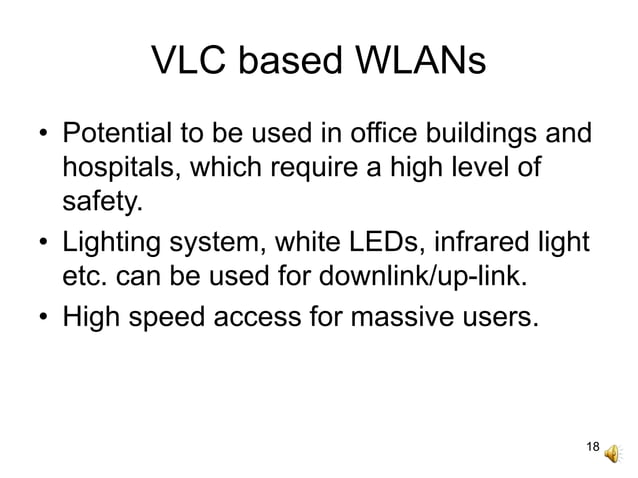 VLC based WLANs

• Potential to be used in office buildings and hospitals, which require a high level of safety.
• Lighting system, white LEDs, infrared light etc. can be used for downlink/up-link.
• High speed access for massive users.

18